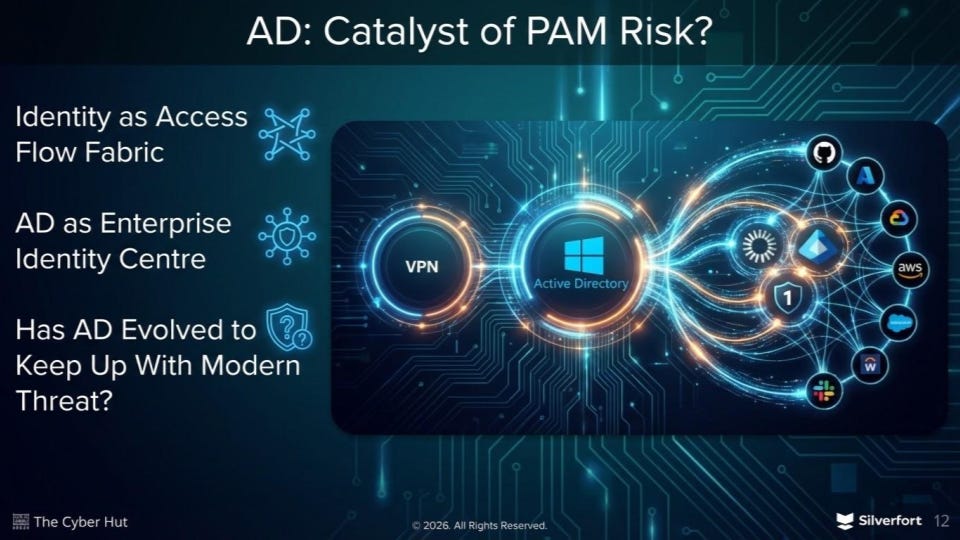 AD: Catalyst of PAM Risk?

Identity as Access Flow Fabric

AD as Enterprise Identity Centre

Has AD Evolved to Keep Up With Modern Threat?

VPN

Active Directory

1

aws

The Cyber Hut

© 2026. All Rights Reserved.

Silverfort

12